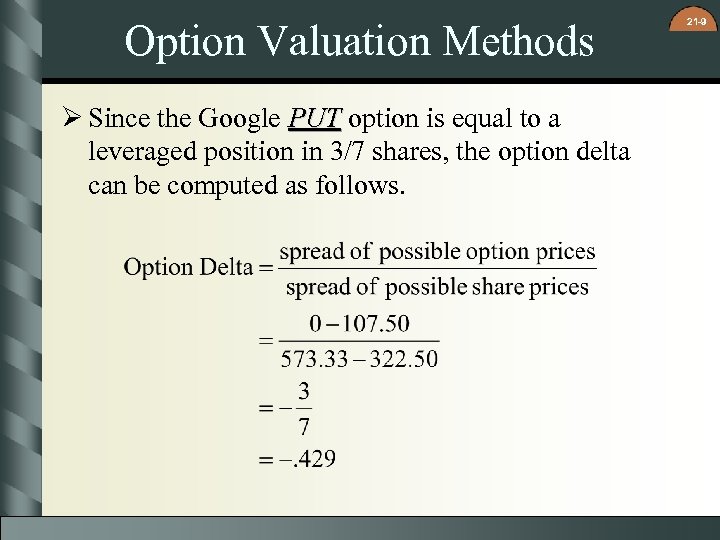 21-9

Option Valuation Methods

➢ Since the Google PUT option is equal to a leveraged position in 3/7 shares, the option delta can be computed as follows.

$\text{Option Delta} = \frac{\text{spread of possible option prices}}{\text{spread of possible share prices}}$

$= \frac{0 - 107.50}{573.33 - 322.50}$

$= -\frac{3}{7}$

$= -.429$